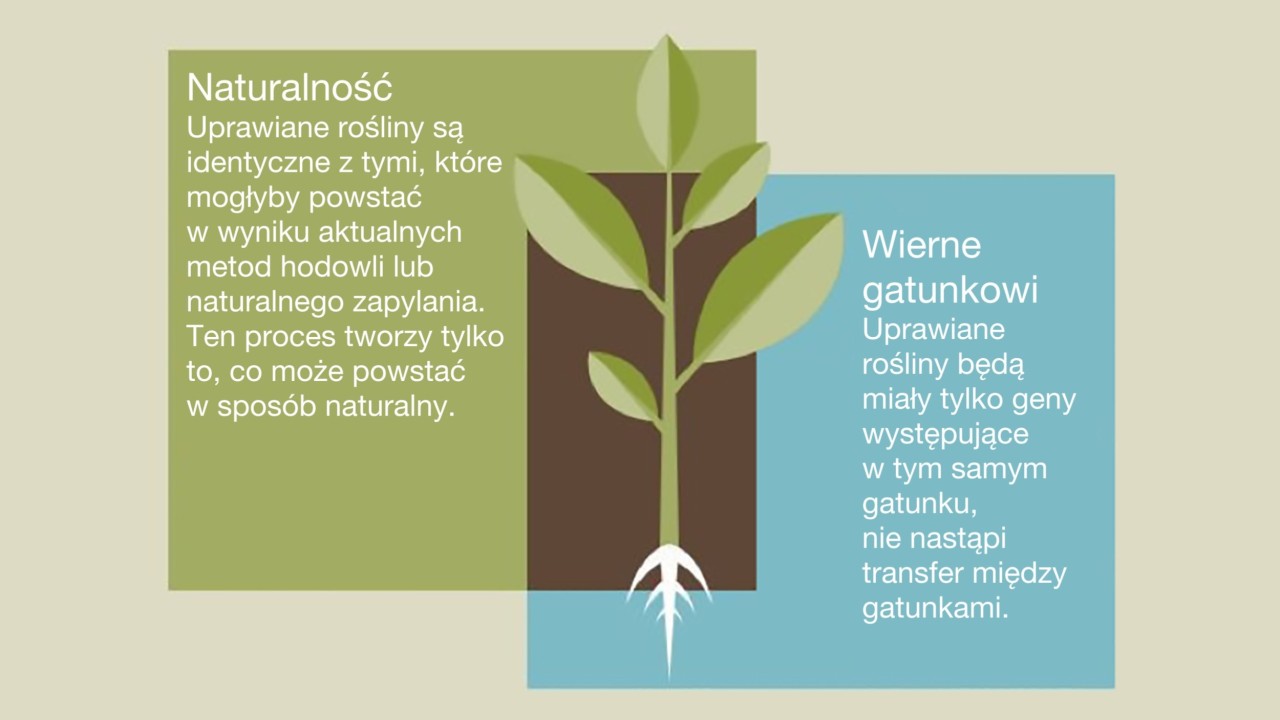 Naturalność
Uprawiane rośliny są identyczne z tymi, które mogłyby powstać w wyniku aktualnych metod hodowli lub naturalnego zapylania. Ten proces tworzy tylko to, co może powstać w sposób naturalny.

Wierne gatunkowi
Uprawiane rośliny będą miały tylko geny występujące w tym samym gatunku, nie nastąpi transfer między gatunkami.